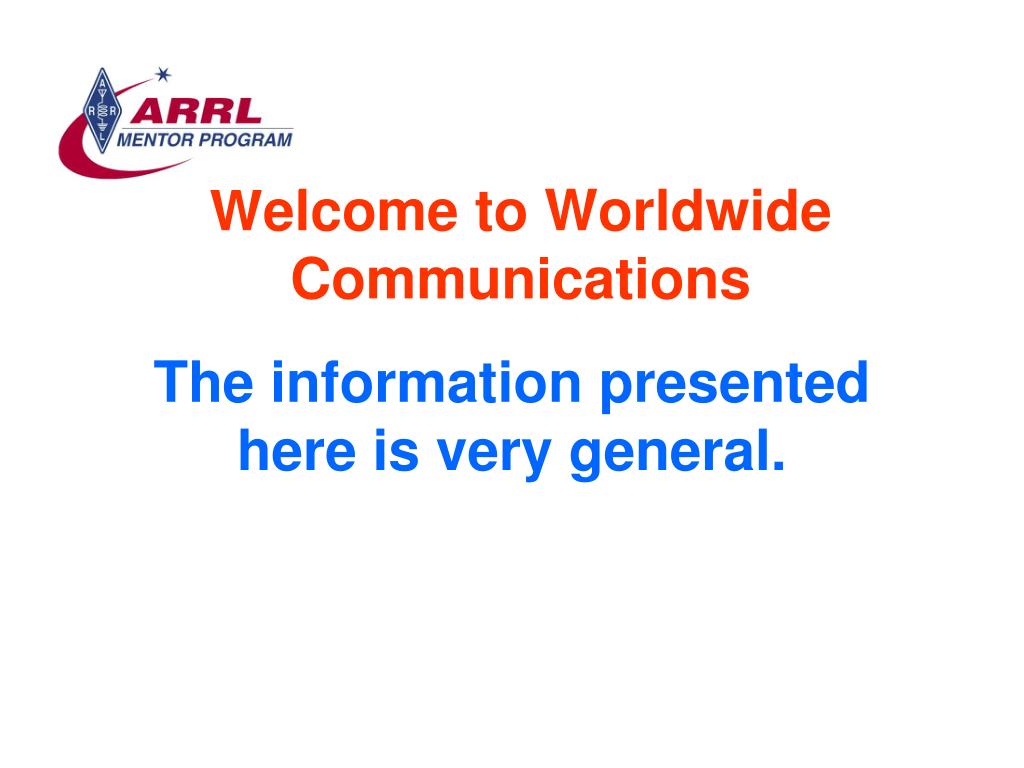 ARRL
MENTOR PROGRAM

Welcome to Worldwide Communications

The information presented here is very general.